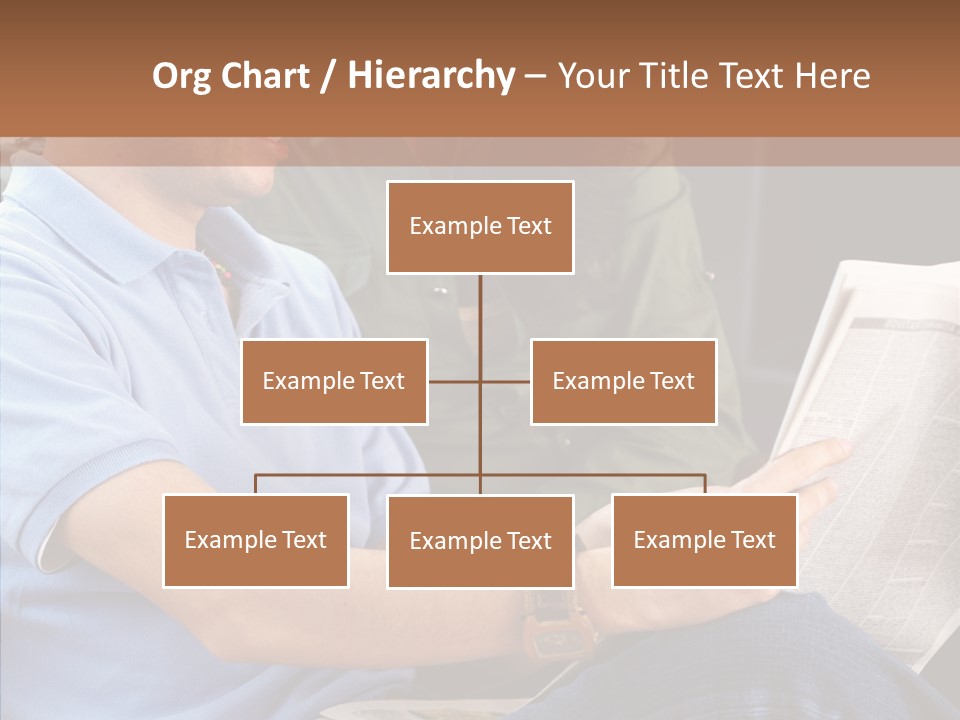 Org Chart / Hierarchy – Your Title Text Here

Example Text

Example Text

Example Text

Example Text

Example Text

Example Text